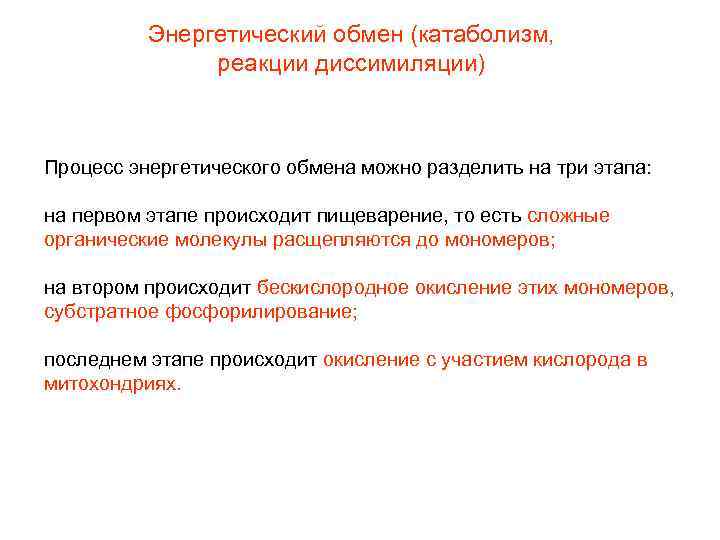 Энергетический обмен (катаболизм, реакции диссимиляции)

Процесс энергетического обмена можно разделить на три этапа:

на первом этапе происходит пищеварение, то есть сложные органические молекулы расщепляются до мономеров;

на втором происходит бескислородное окисление этих мономеров, субстратное фосфорилирование;

последнем этапе происходит окисление с участием кислорода в митохондриях.